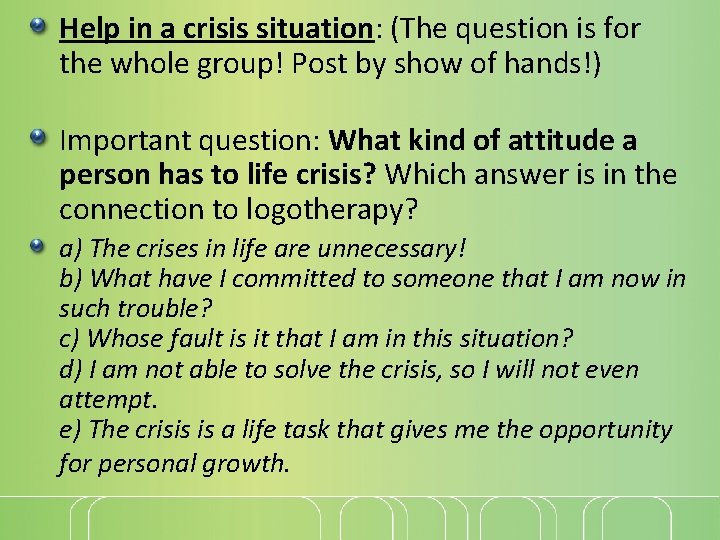 Help in a crisis situation: (The question is for the whole group! Post by show of hands!)

Important question: What kind of attitude a person has to life crisis? Which answer is in the connection to logotherapy?

a) The crises in life are unnecessary!
b) What have I committed to someone that I am now in such trouble?
c) Whose fault is it that I am in this situation?
d) I am not able to solve the crisis, so I will not even attempt.
e) The crisis is a life task that gives me the opportunity for personal growth.